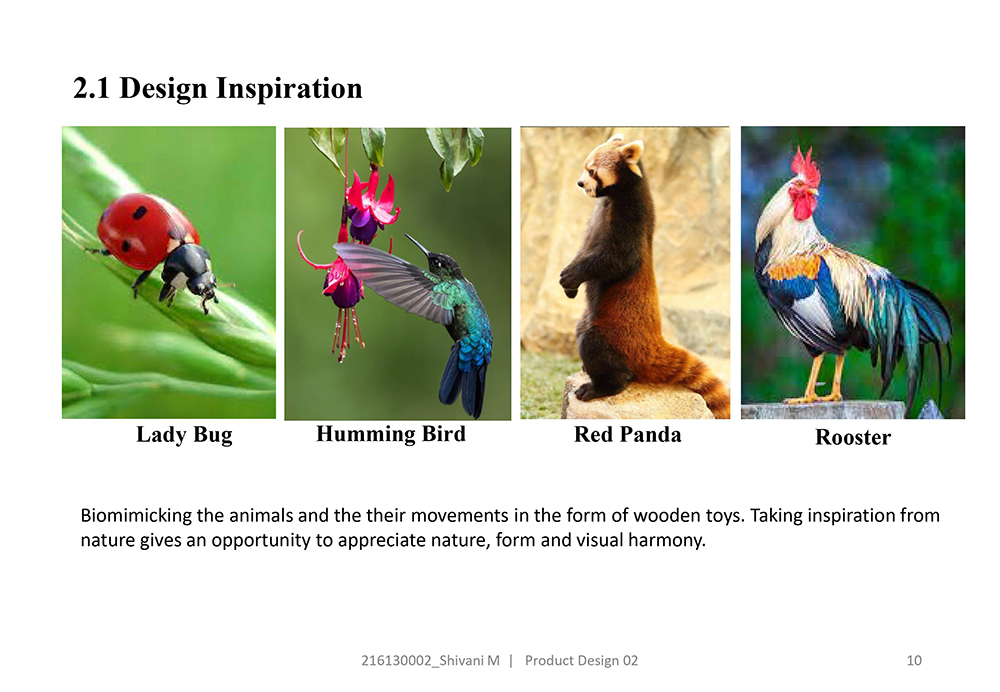 2.1 Design Inspiration

Lady Bug

Humming Bird

Red Panda

Rooster

Biomimicking the animals and the their movements in the form of wooden toys. Taking inspiration from nature gives an opportunity to appreciate nature, form and visual harmony.

216130002_Shivani M | Product Design 02

10